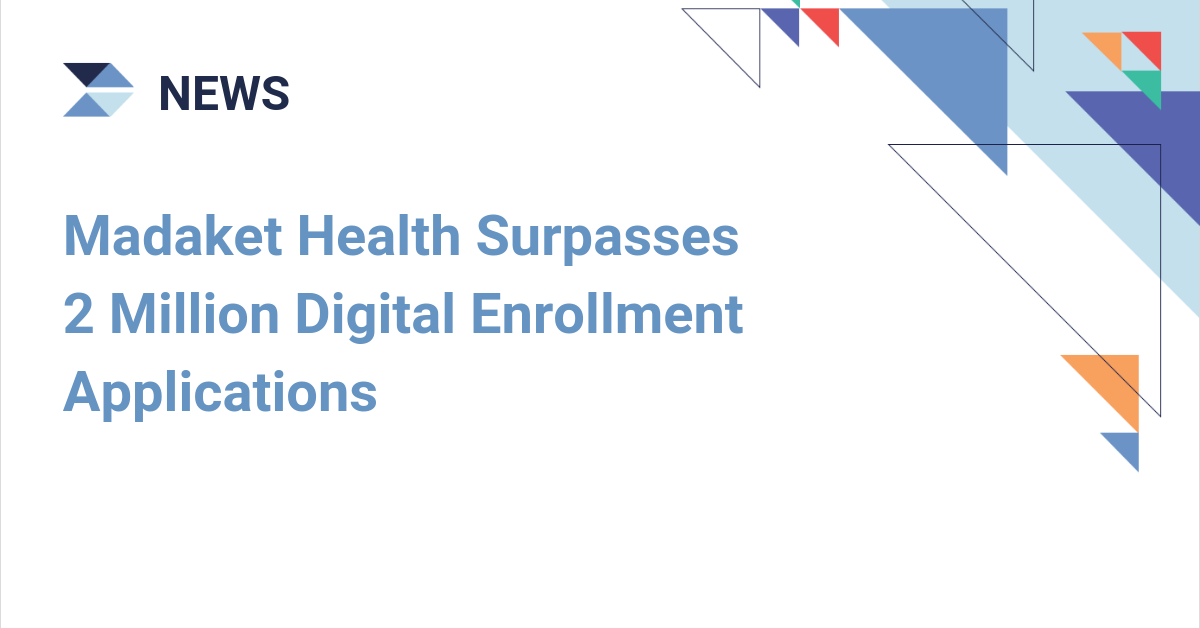 NEWS

Madaket Health Surpasses 2 Million Digital Enrollment Applications